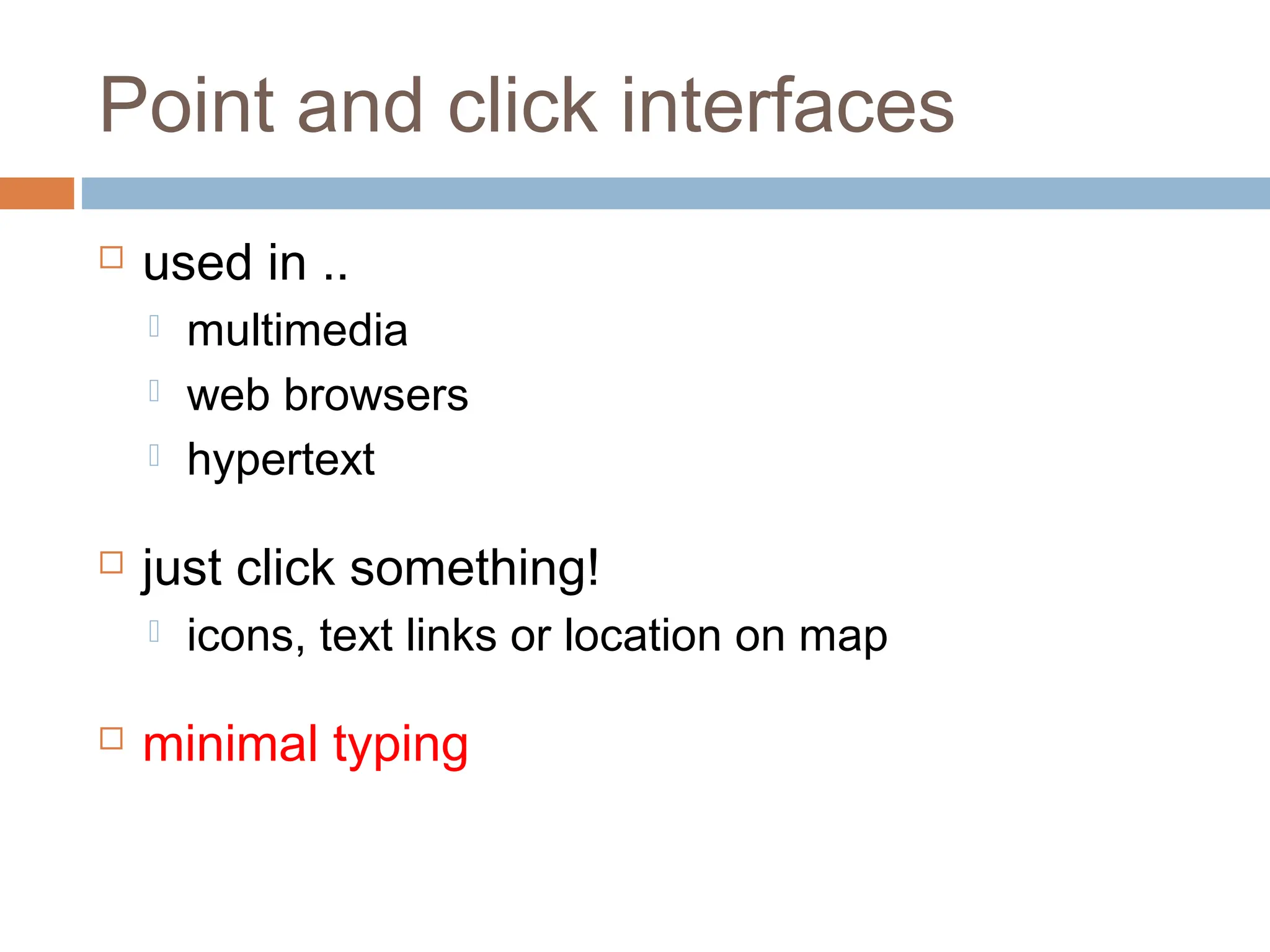 Point and click interfaces

used in ..

multimedia

web browsers

hypertext

just click something!

icons, text links or location on map

minimal typing